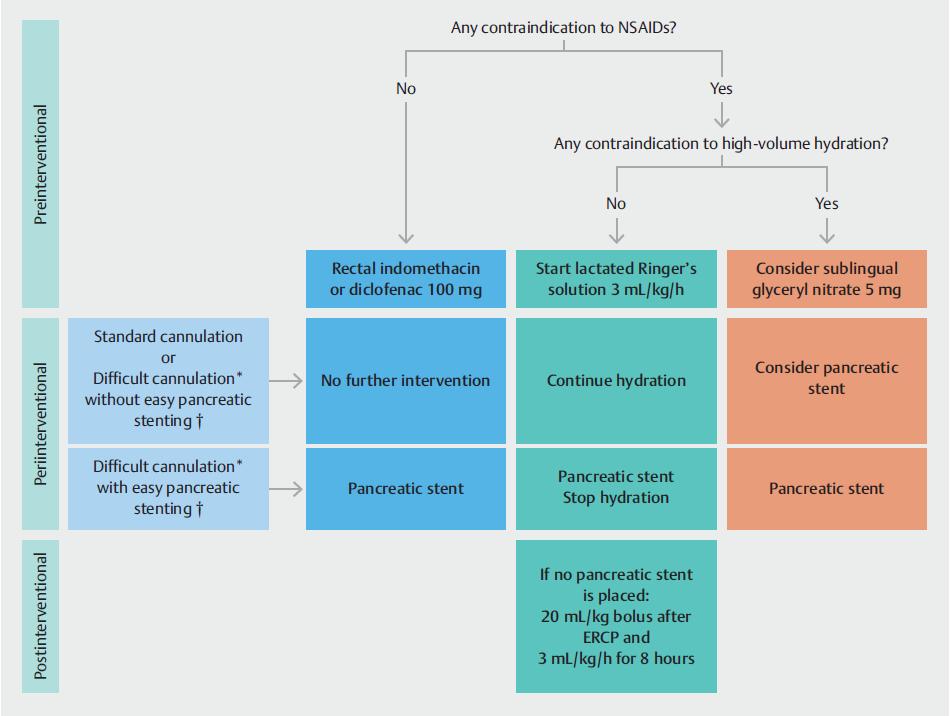 Preinterventional

Any contraindication to NSAIDs?

No

Yes

Any contraindication to high-volume hydration?

No

Yes

Rectal indomethacin or diclofenac 100 mg

Start lactated Ringer's solution 3 mL/kg/h

Consider sublingual glyceryl nitrate 5 mg

Periinterventional

Standard cannulation or Difficult cannulation* without easy pancreatic stenting †

No further intervention

Continue hydration

Consider pancreatic stent

Difficult cannulation* with easy pancreatic stenting †

Pancreatic stent

Pancreatic stent Stop hydration

Pancreatic stent

Postinterventional

If no pancreatic stent is placed: 20 mL/kg bolus after ERCP and 3 mL/kg/h for 8 hours